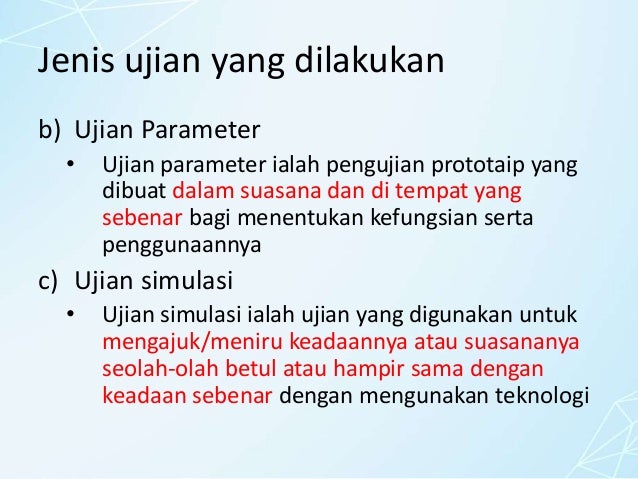 Jenis ujian yang dilakukan

b) Ujian Parameter

• Ujian parameter ialah pengujian prototaip yang dibuat dalam suasana dan di tempat yang sebenar bagi menentukan kefungsian serta penggunaannya

c) Ujian simulasi

• Ujian simulasi ialah ujian yang digunakan untuk mengajuk/meniru keadaannya atau suasananya seolah-olah betul atau hampir sama dengan keadaan sebenar dengan mengunakan teknologi